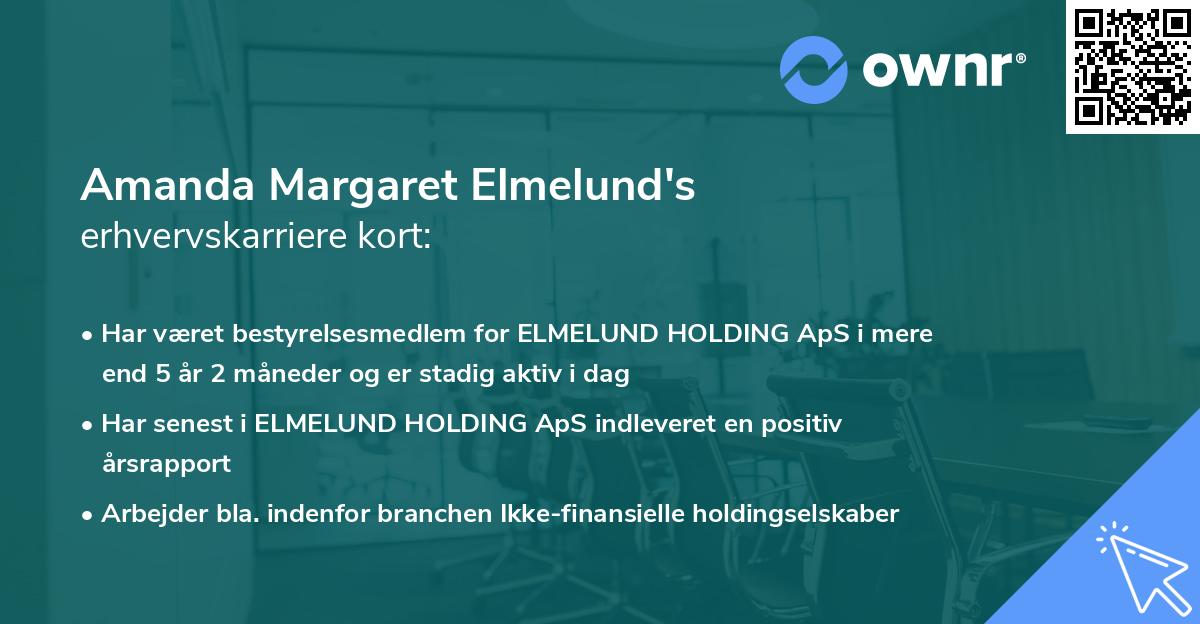 ownr®

Amanda Margaret Elmelund's
erhvervskarriere kort:

• Har været bestyrelsesmedlem for ELMELUND HOLDING ApS i mere end 5 år 2 måneder og er stadig aktiv i dag

• Har senest i ELMELUND HOLDING ApS indleveret en positiv årsrapport

• Arbejder bla. indenfor branchen Ikke-finansielle holdingselskaber